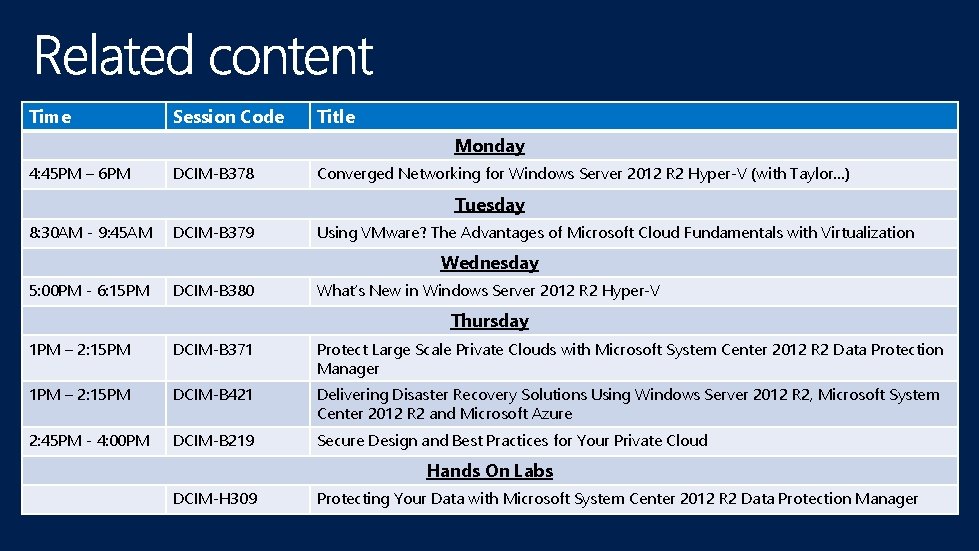 Related content

| Time | Session Code | Title |
|---|---|---|
| | | Monday |
| 4:45PM – 6PM | DCIM-B378 | Converged Networking for Windows Server 2012 R2 Hyper-V (with Taylor…) |
| | | Tuesday |
| 8:30AM - 9:45AM | DCIM-B379 | Using VMware? The Advantages of Microsoft Cloud Fundamentals with Virtualization |
| | | Wednesday |
| 5:00PM - 6:15PM | DCIM-B380 | What's New in Windows Server 2012 R2 Hyper-V |
| | | Thursday |
| 1PM – 2:15PM | DCIM-B371 | Protect Large Scale Private Clouds with Microsoft System Center 2012 R2 Data Protection Manager |
| 1PM – 2:15PM | DCIM-B421 | Delivering Disaster Recovery Solutions Using Windows Server 2012 R2, Microsoft System Center 2012 R2 and Microsoft Azure |
| 2:45PM - 4:00PM | DCIM-B219 | Secure Design and Best Practices for Your Private Cloud |
| | | Hands On Labs |
| | DCIM-H309 | Protecting Your Data with Microsoft System Center 2012 R2 Data Protection Manager |